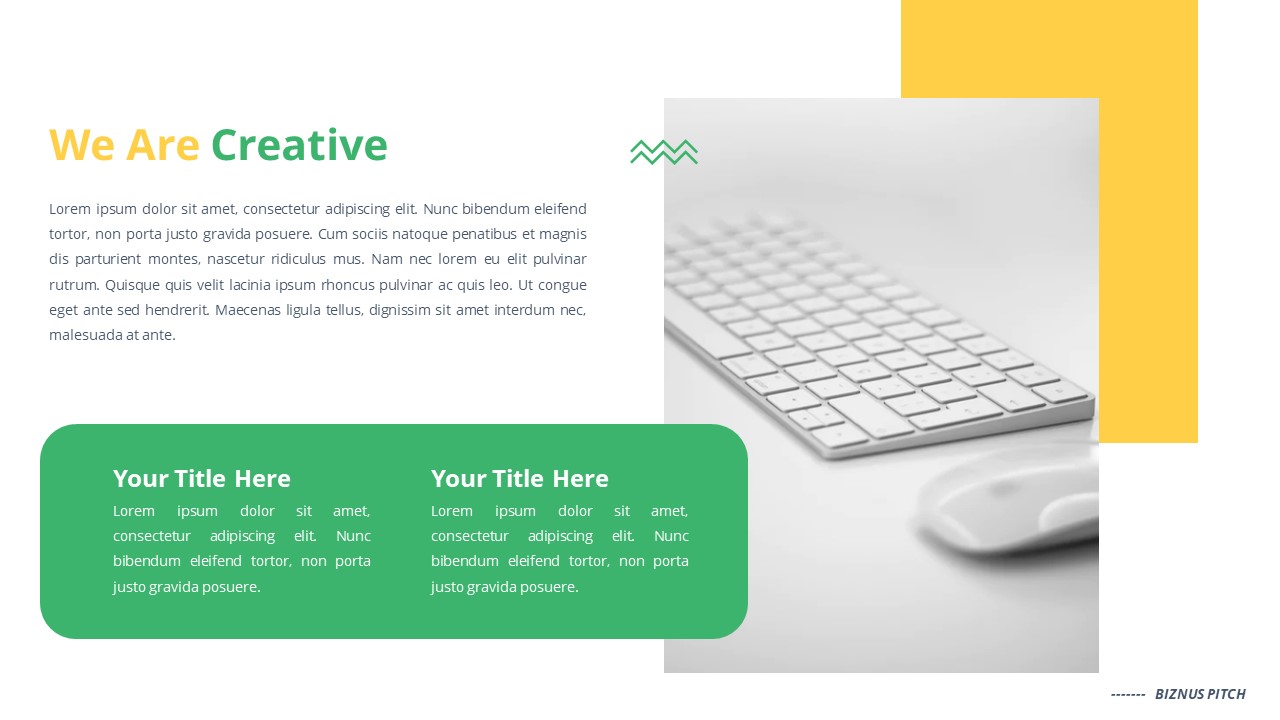 We Are Creative

Lorem ipsum dolor sit amet, consectetur adipiscing elit. Nunc bibendum eleifend tortor, non porta justo gravida posuere. Cum sociis natoque penatibus et magnis dis parturient montes, nascetur ridiculus mus. Nam nec lorem eu elit pulvinar rutrum. Quisque quis velit lacinia ipsum rhoncus pulvinar ac quis leo. Ut congue eget ante sed hendrerit. Maecenas ligula tellus, dignissim sit amet interdum nec, malesuada at ante.

Your Title Here

Lorem ipsum dolor sit amet, consectetur adipiscing elit. Nunc bibendum eleifend tortor, non porta justo gravida posuere.

Your Title Here

Lorem ipsum dolor sit amet, consectetur adipiscing elit. Nunc bibendum eleifend tortor, non porta justo gravida posuere.

------- BIZNUS PITCH